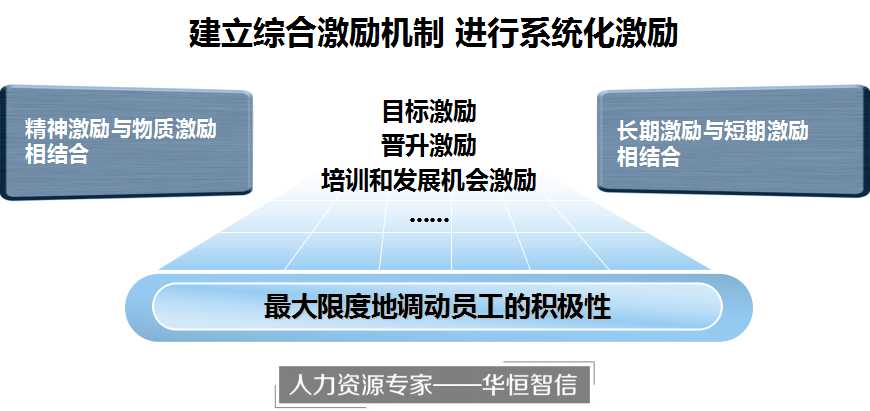 建立综合激励机制 进行系统化激励

精神激励与物质激励相结合

目标激励
晋升激励
培训和发展机会激励
……

长期激励与短期激励相结合

最大限度地调动员工的积极性

人力资源专家——华恒智信